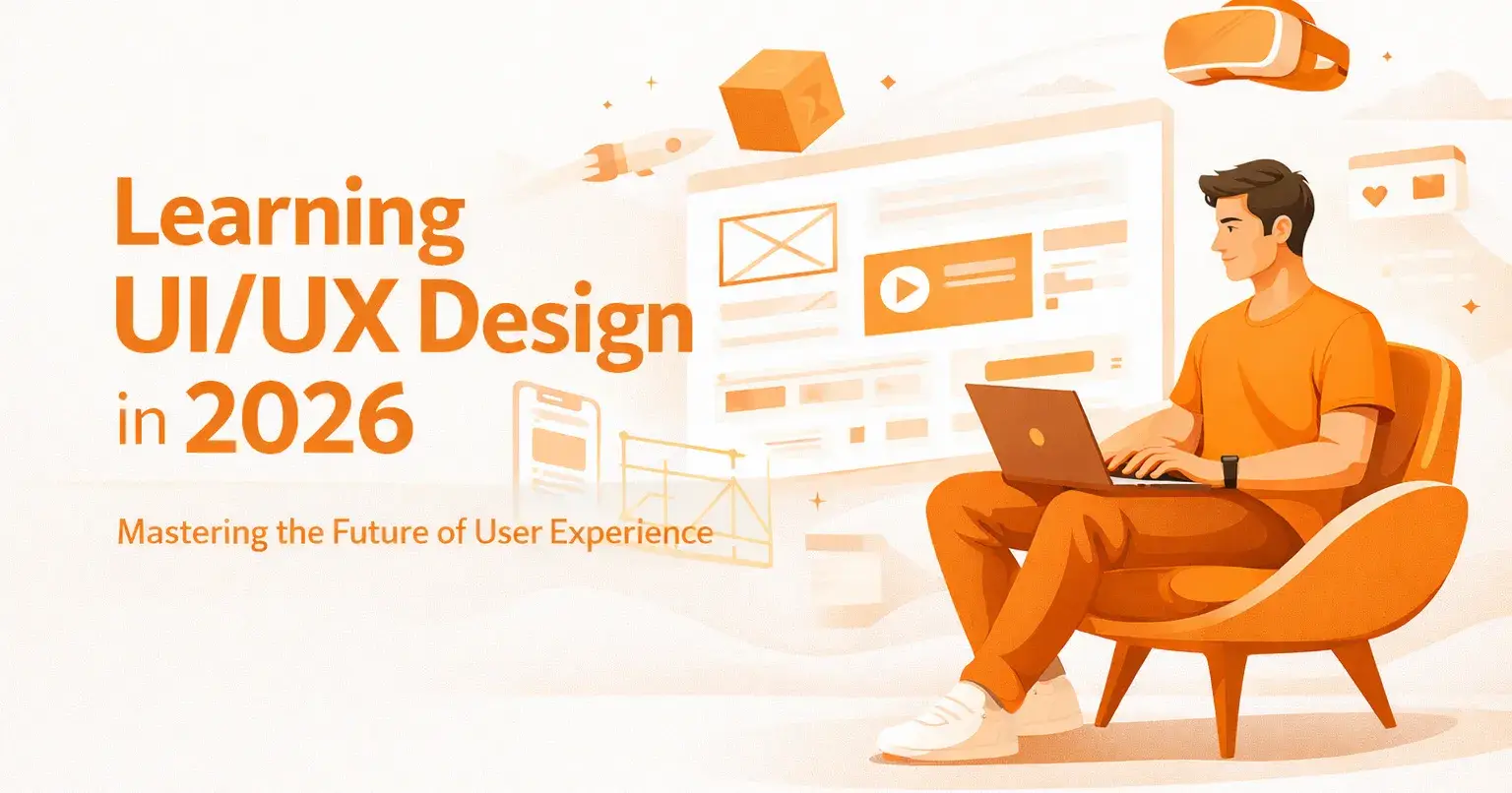 Learning UI/UX Design in 2026

Mastering the Future of User Experience